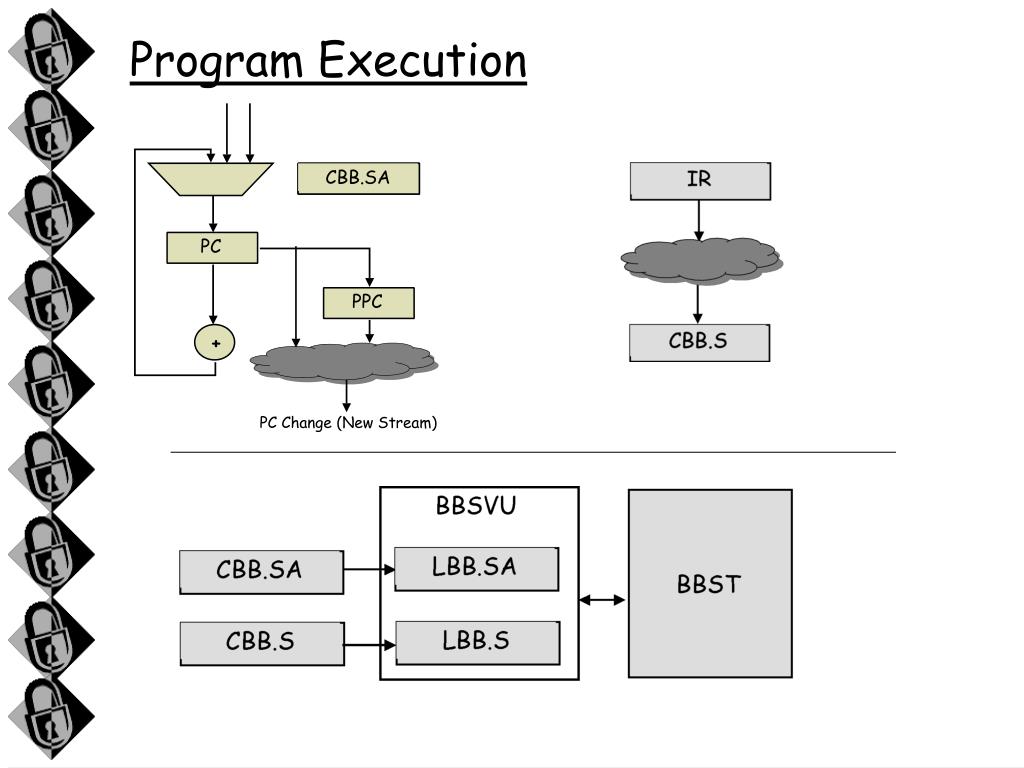 Program Execution

CBB.SA

PC

PPC

+

PC Change (New Stream)

IR

CBB.S

BBSVU

CBB.SA

LBB.SA

CBB.S

LBB.S

BBST